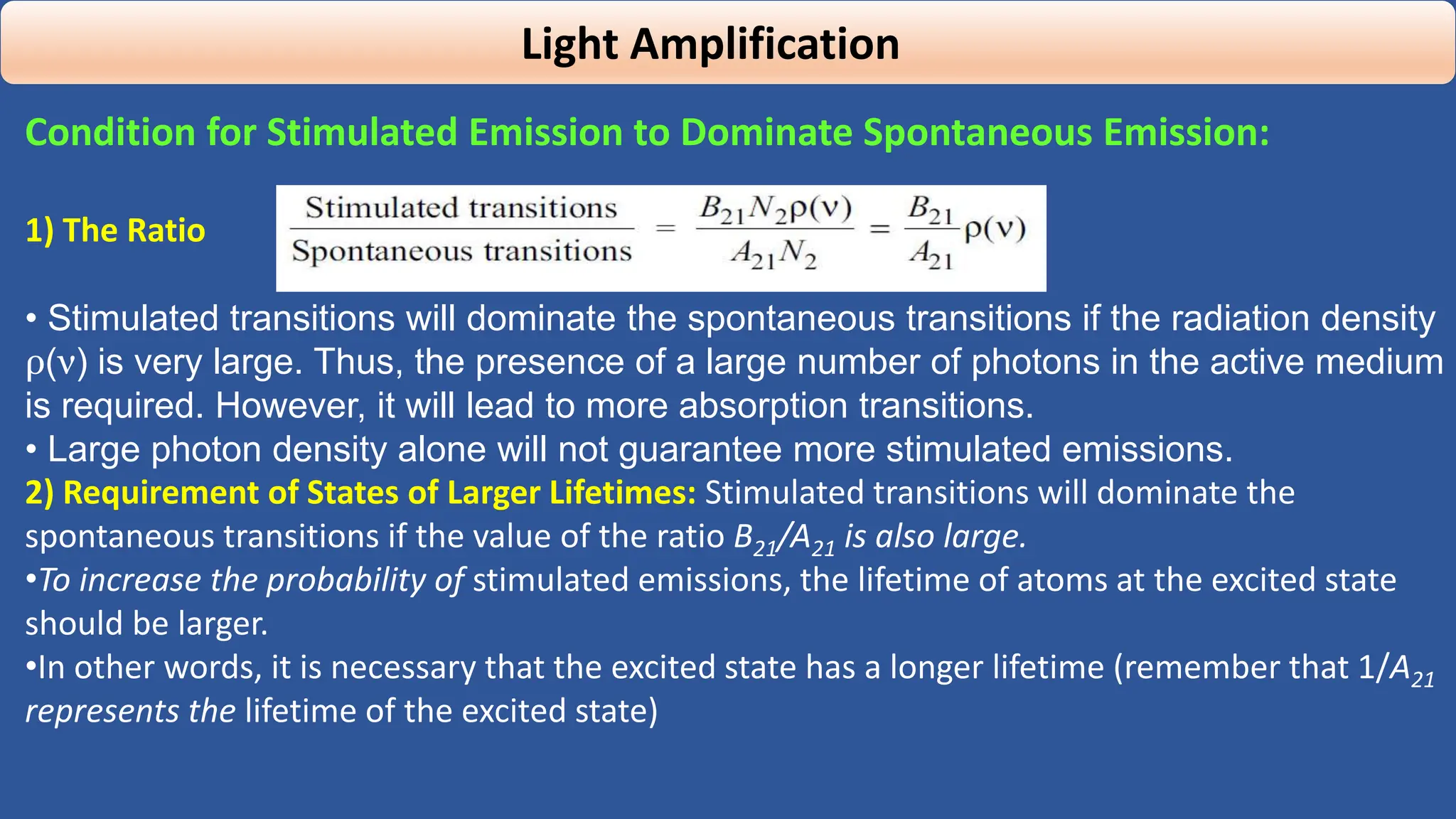 Light Amplification

Condition for Stimulated Emission to Dominate Spontaneous Emission:

1) The Ratio $\frac{\text{Stimulated transitions}}{\text{Spontaneous transitions}} = \frac{B_{21}N_2\rho(\nu)}{A_{21}N_2} = \frac{B_{21}}{A_{21}}\rho(\nu)$

• Stimulated transitions will dominate the spontaneous transitions if the radiation density $\rho(\nu)$ is very large. Thus, the presence of a large number of photons in the active medium is required. However, it will lead to more absorption transitions.
• Large photon density alone will not guarantee more stimulated emissions.
2) Requirement of States of Larger Lifetimes: Stimulated transitions will dominate the spontaneous transitions if the value of the ratio $B_{21}/A_{21}$ is also large.
•To increase the probability of stimulated emissions, the lifetime of atoms at the excited state should be larger.
•In other words, it is necessary that the excited state has a longer lifetime (remember that $1/A_{21}$ represents the lifetime of the excited state)